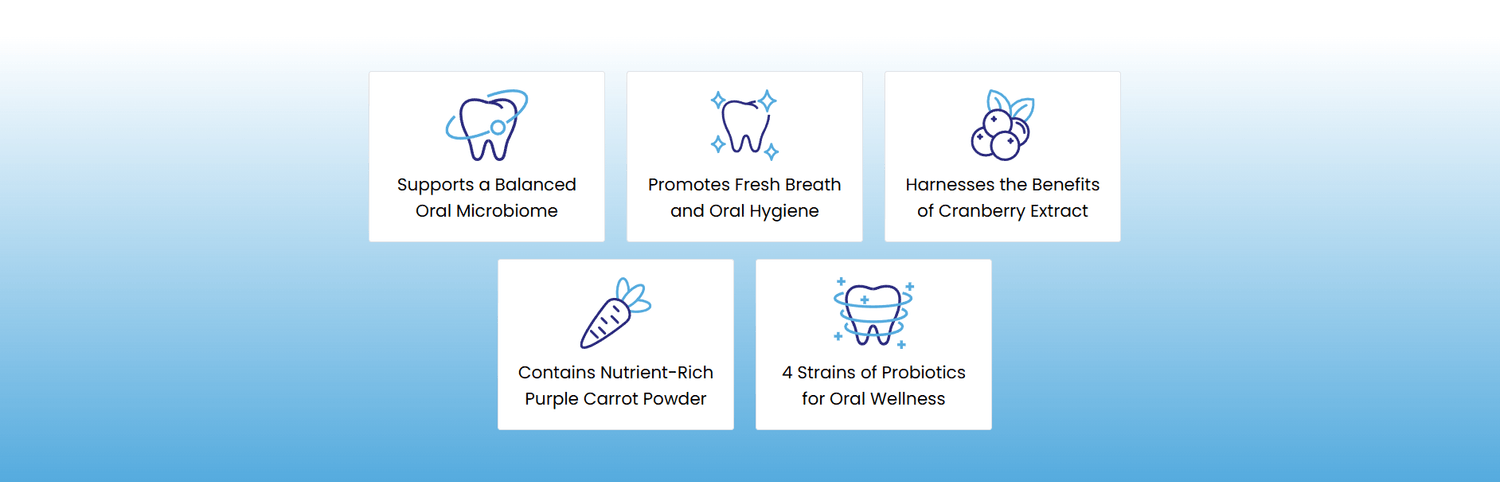 Supports a Balanced Oral Microbiome

Promotes Fresh Breath and Oral Hygiene

Harnesses the Benefits of Cranberry Extract

Contains Nutrient-Rich Purple Carrot Powder

4 Strains of Probiotics for Oral Wellness